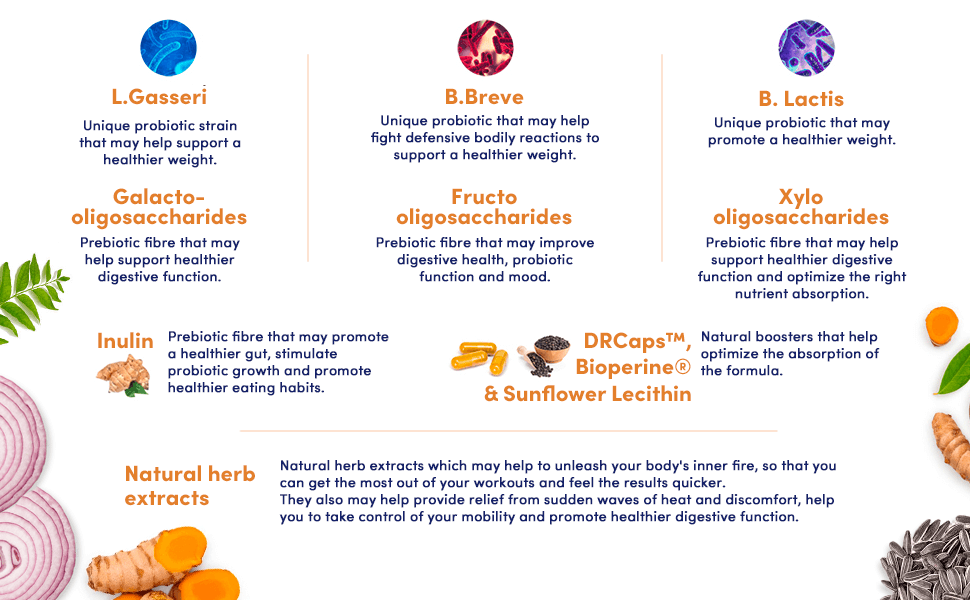 L.Gasseri

Unique probiotic strain that may help support a healthier weight.

Galacto-oligosaccharides

Prebiotic fibre that may help support healthier digestive function.

B.Breve

Unique probiotic that may help fight defensive bodily reactions to support a healthier weight.

Fructo oligosaccharides

Prebiotic fibre that may improve digestive health, probiotic function and mood.

B. Lactis

Unique probiotic that may promote a healthier weight.

Xylo oligosaccharides

Prebiotic fibre that may help support healthier digestive function and optimize the right nutrient absorption.

Inulin

Prebiotic fibre that may promote a healthier gut, stimulate probiotic growth and promote healthier eating habits.

DRCaps™, Bioperine® & Sunflower Lecithin

Natural boosters that help optimize the absorption of the formula.

Natural herb extracts

Natural herb extracts which may help to unleash your body's inner fire, so that you can get the most out of your workouts and feel the results quicker.
They also may help provide relief from sudden waves of heat and discomfort, help you to take control of your mobility and promote healthier digestive function.